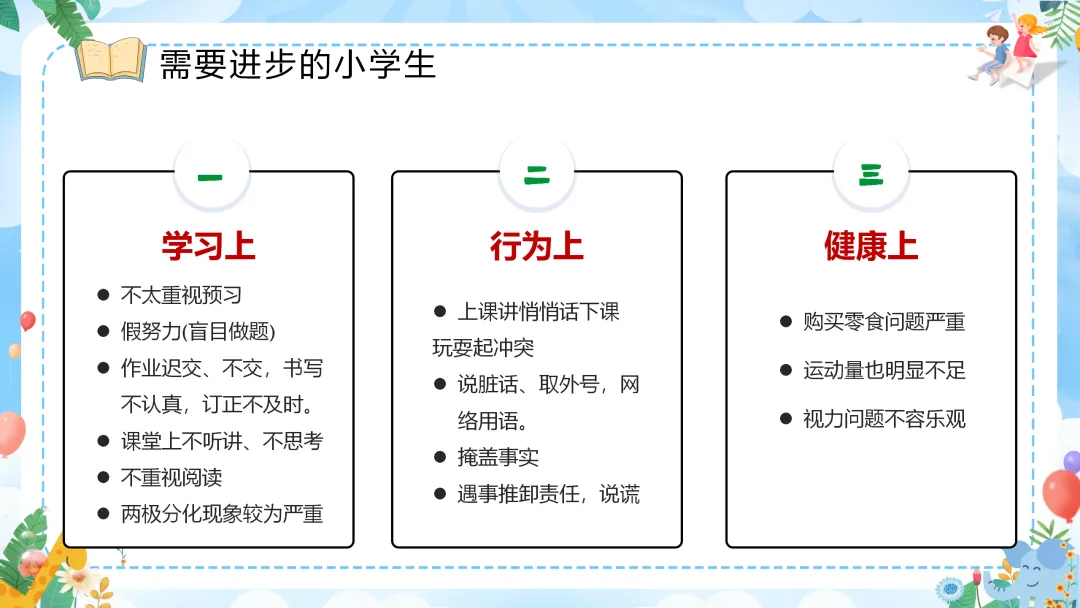 需要进步的小学生

一

学习上

● 不太重视预习
● 假努力(盲目做题)
● 作业迟交、不交，书写不认真，订正不及时。
● 课堂上不听讲、不思考
● 不重视阅读
● 两极分化现象较为严重

二

行为上

● 上课讲悄悄话下课玩耍起冲突
● 说脏话、取外号，网络用语。
● 掩盖事实
● 遇事推卸责任，说谎

三

健康上

● 购买零食问题严重
● 运动量也明显不足
● 视力问题不容乐观